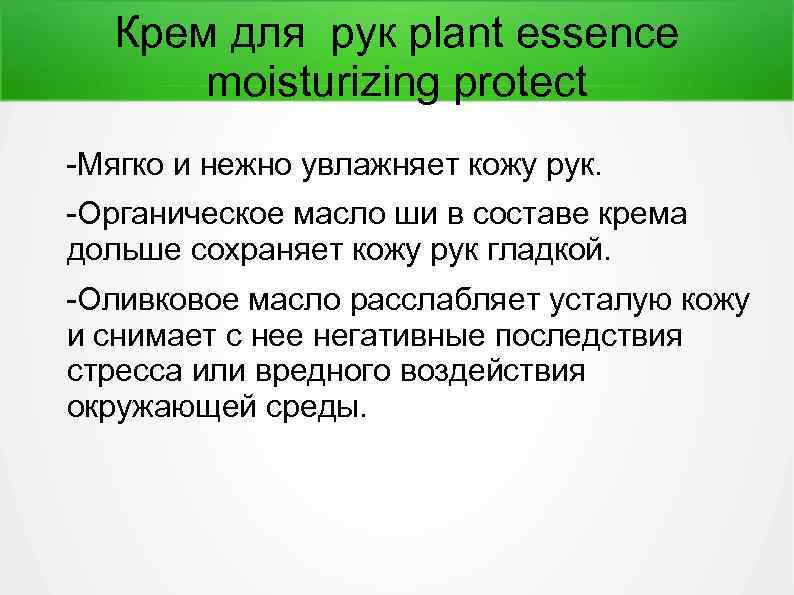 Крем для рук plant essence moisturizing protect

-Мягко и нежно увлажняет кожу рук.

-Органическое масло ши в составе крема дольше сохраняет кожу рук гладкой.

-Оливковое масло расслабляет усталую кожу и снимает с нее негативные последствия стресса или вредного воздействия окружающей среды.